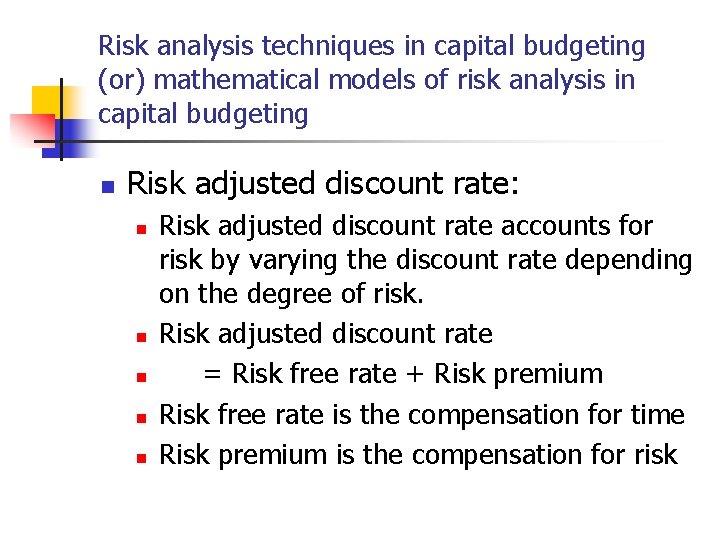 Risk analysis techniques in capital budgeting (or) mathematical models of risk analysis in capital budgeting

Risk adjusted discount rate:

Risk adjusted discount rate accounts for risk by varying the discount rate depending on the degree of risk.

Risk adjusted discount rate

= Risk free rate + Risk premium

Risk free rate is the compensation for time

Risk premium is the compensation for risk